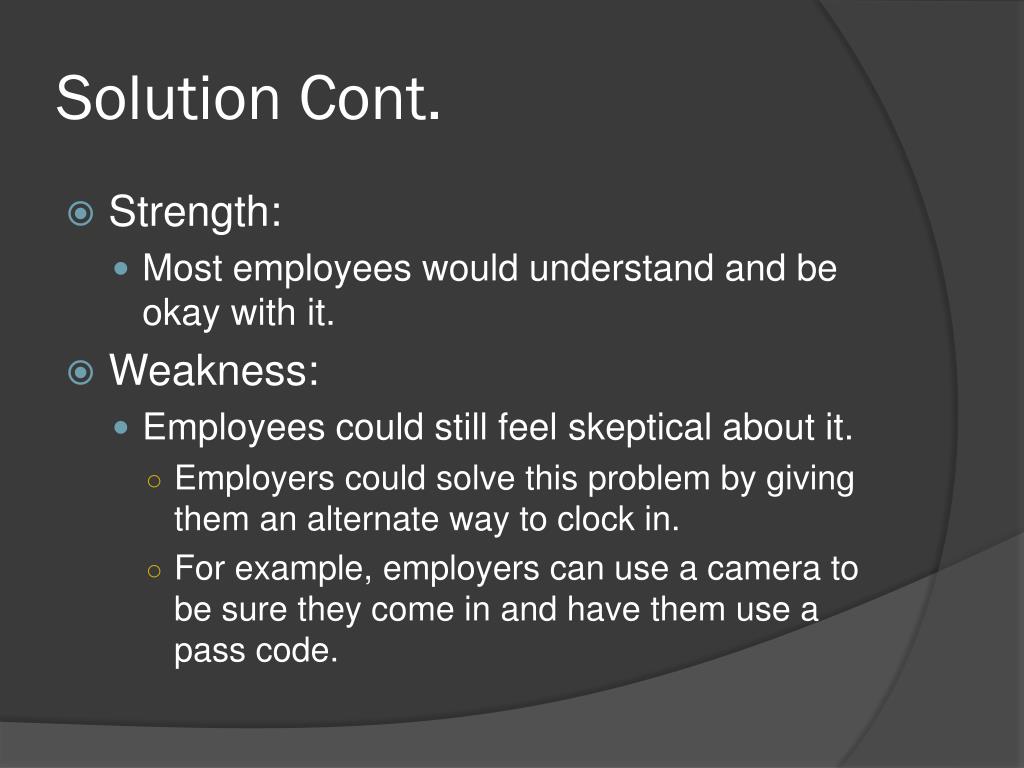 Solution Cont.

Strength:

Most employees would understand and be okay with it.

Weakness:

Employees could still feel skeptical about it.

Employers could solve this problem by giving them an alternate way to clock in.

For example, employers can use a camera to be sure they come in and have them use a pass code.